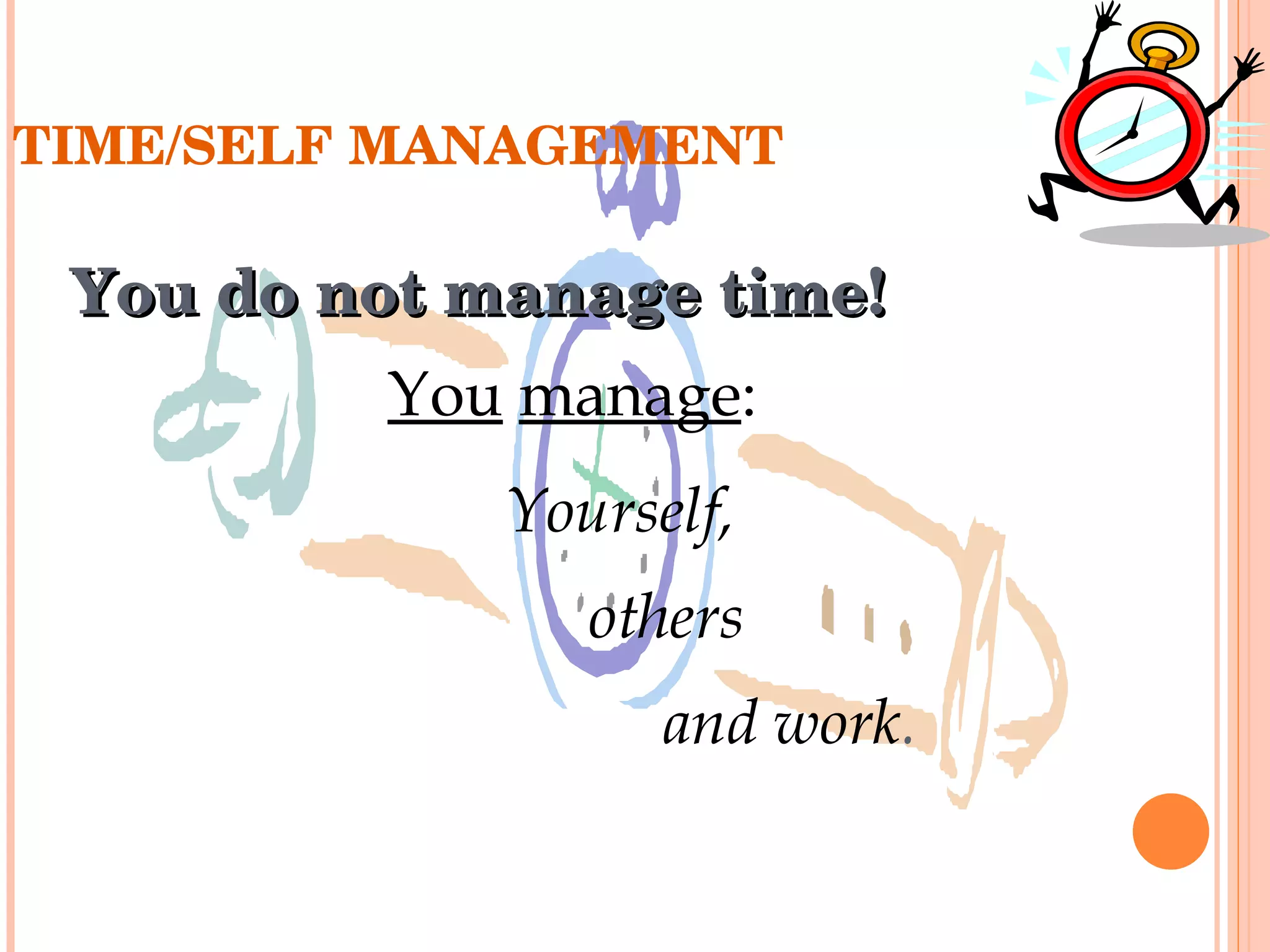 TIME/SELF MANAGEMENT

You do not manage time!

You manage:

Yourself,

others

and work.